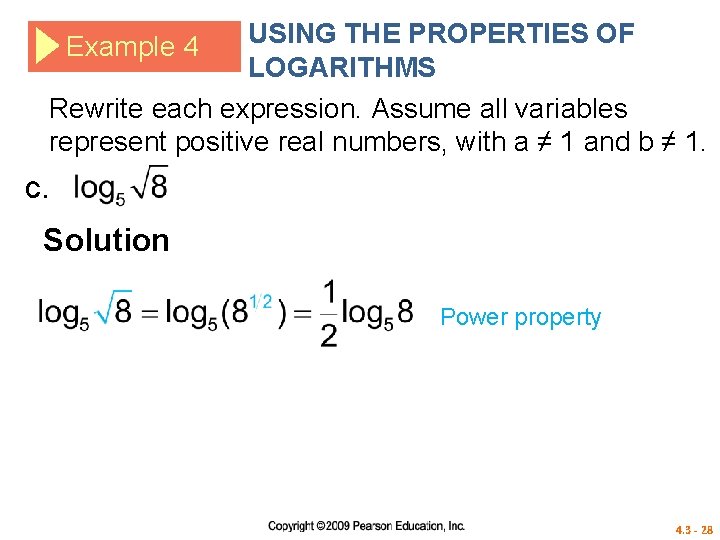 Example 4

USING THE PROPERTIES OF LOGARITHMS

Rewrite each expression. Assume all variables represent positive real numbers, with a ≠ 1 and b ≠ 1.

c. $\log_5 \sqrt{8}$

Solution

$\log_5 \sqrt{8} = \log_5(8^{1/2}) = \frac{1}{2}\log_5 8$ Power property

Copyright ©2009 Pearson Education, Inc.

4.3 - 28